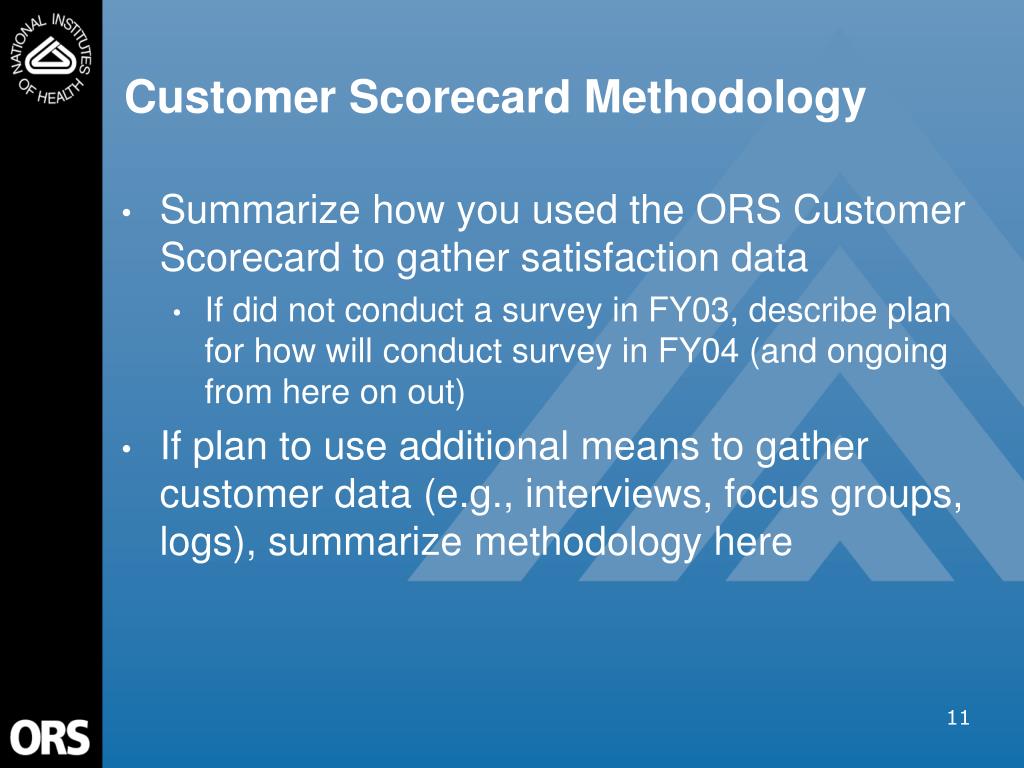 NATIONAL INSTITUTES OF HEALTH

Customer Scorecard Methodology

• Summarize how you used the ORS Customer Scorecard to gather satisfaction data
  • If did not conduct a survey in FY03, describe plan for how will conduct survey in FY04 (and ongoing from here on out)
• If plan to use additional means to gather customer data (e.g., interviews, focus groups, logs), summarize methodology here

ORS

11